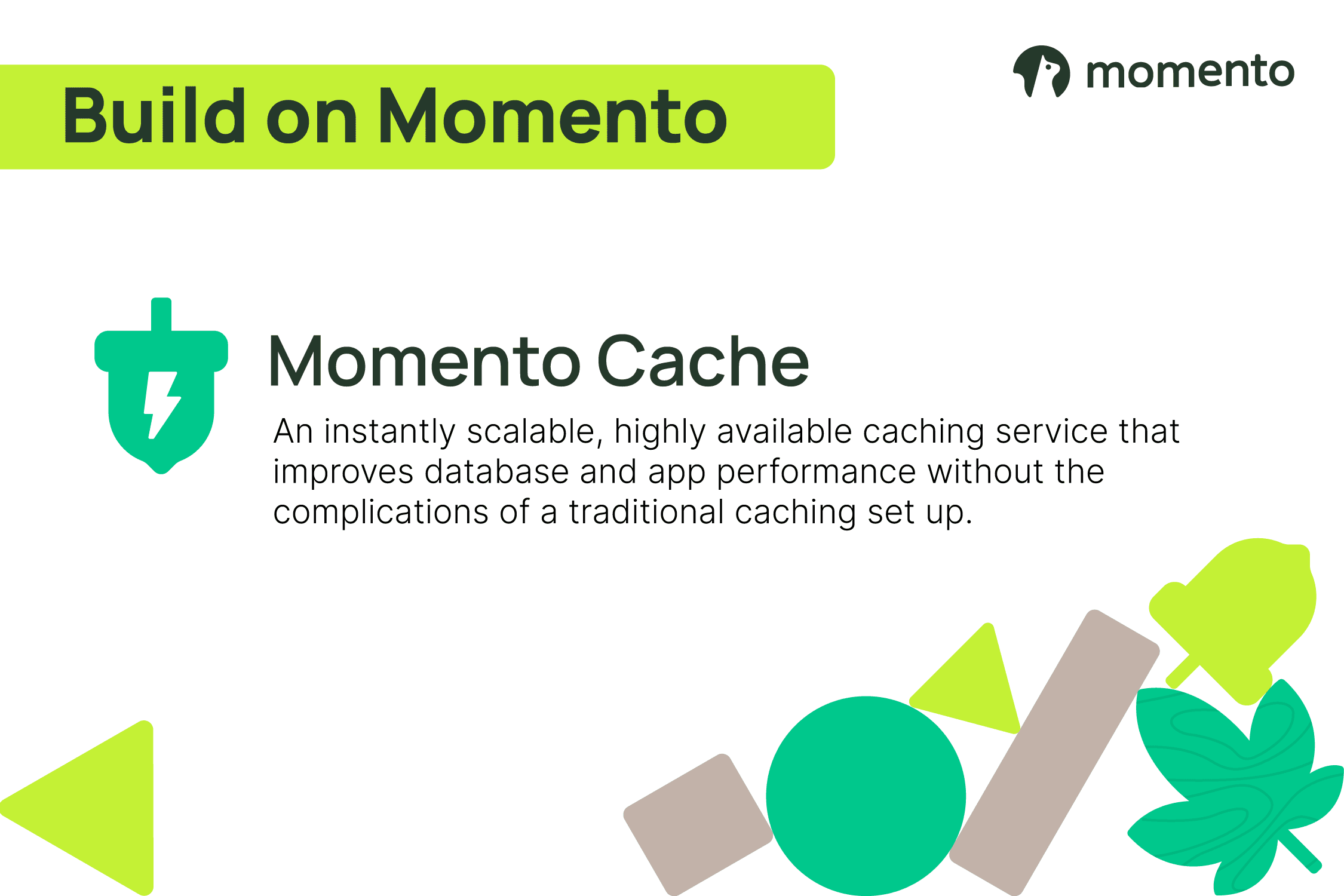 Build on Momento

momento

Momento Cache

An instantly scalable, highly available caching service that improves database and app performance without the complications of a traditional caching set up.